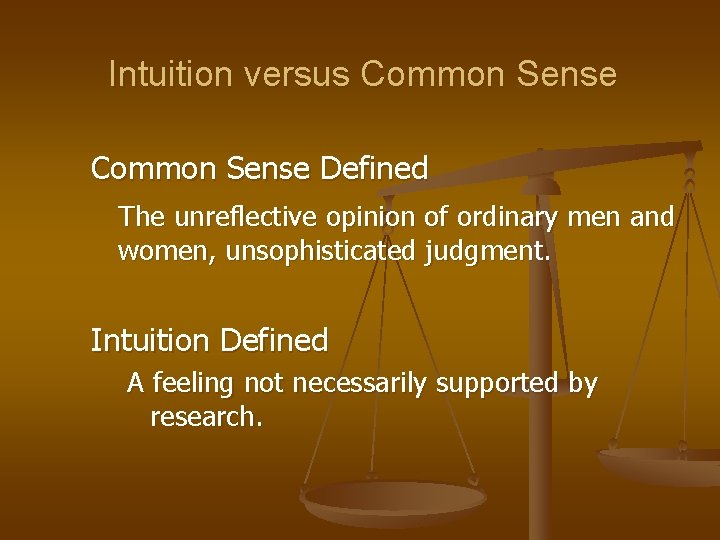 Intuition versus Common Sense

Common Sense Defined

The unreflective opinion of ordinary men and women, unsophisticated judgment.

Intuition Defined

A feeling not necessarily supported by research.